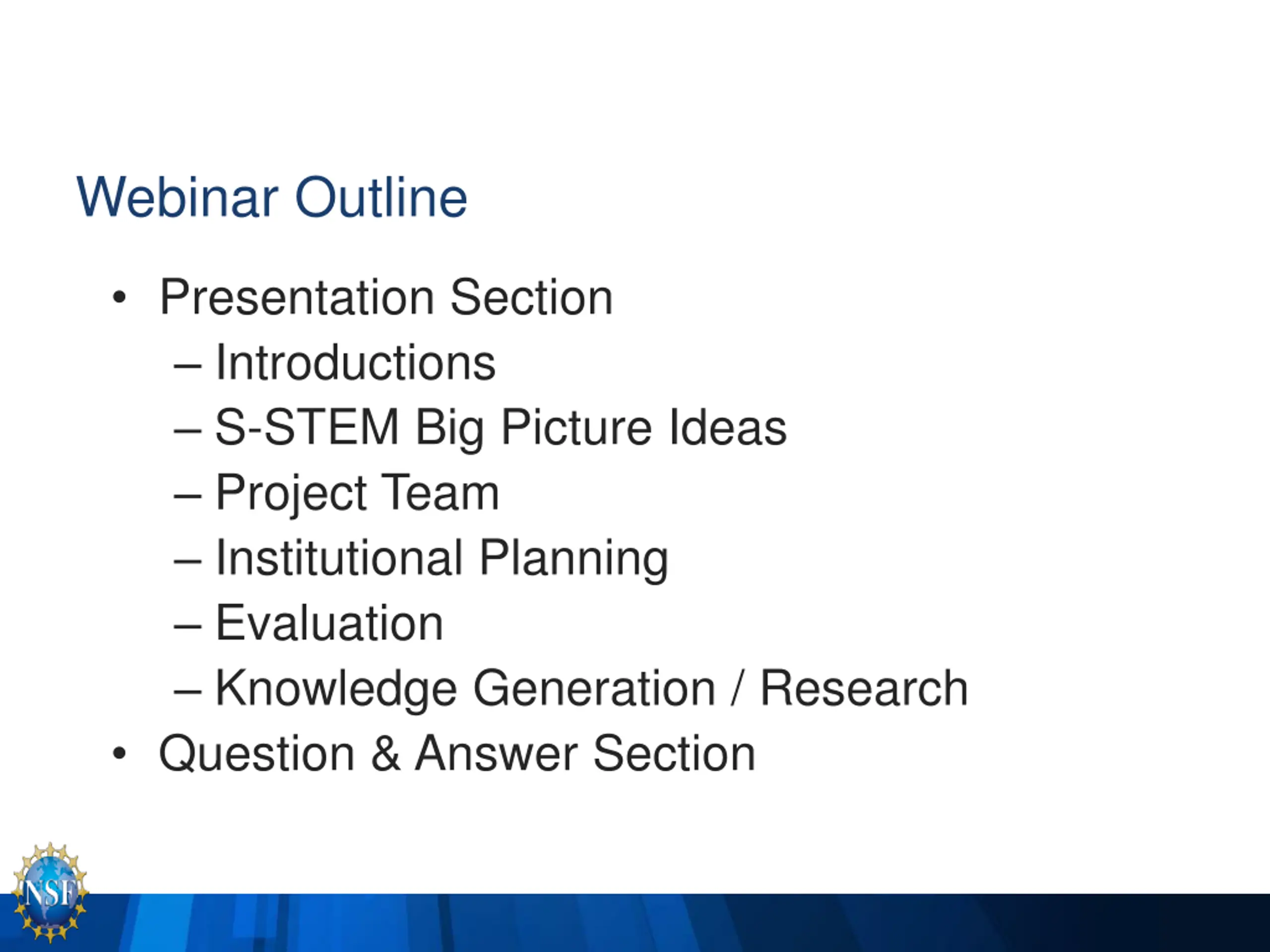 Webinar Outline

• Presentation Section
– Introductions
– S-STEM Big Picture Ideas
– Project Team
– Institutional Planning
– Evaluation
– Knowledge Generation / Research
• Question & Answer Section

NSF